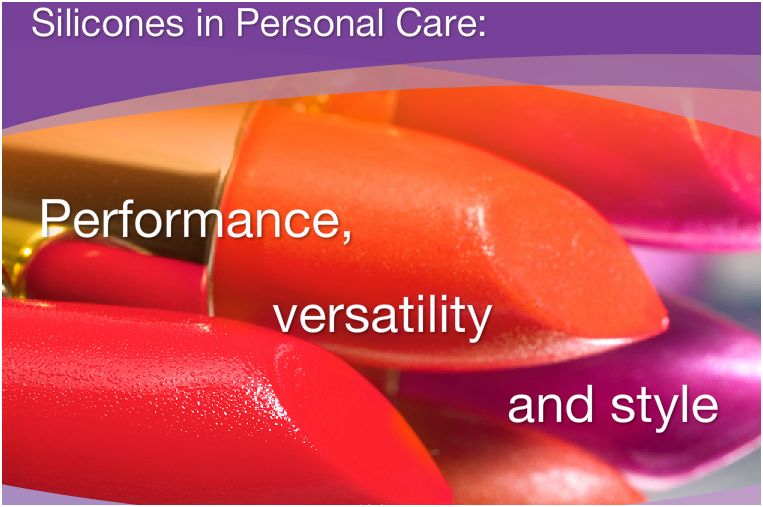 Silicones in Personal Care:

Performance,

versatility

and style